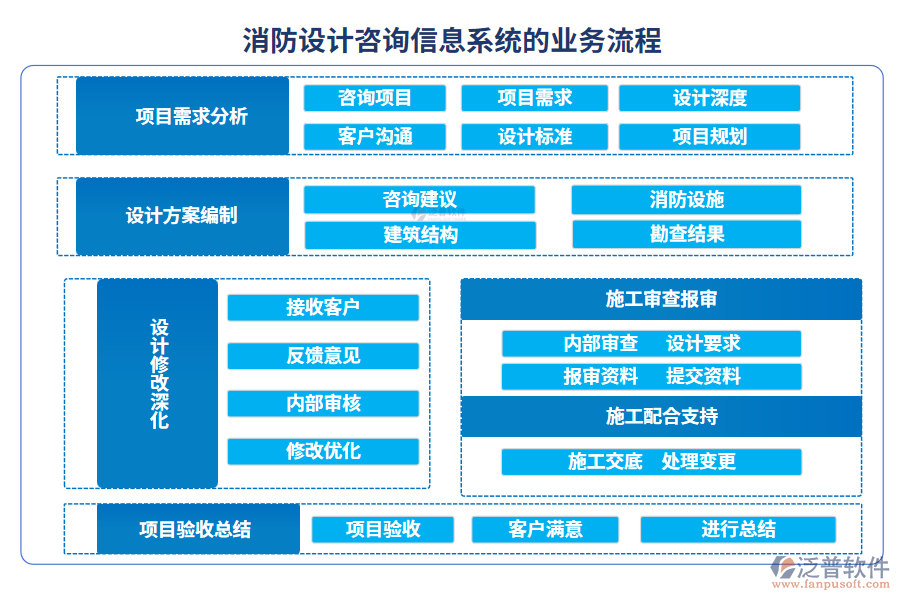 消防设计咨询信息系统的业务流程

项目需求分析
咨询项目
项目需求
设计深度
客户沟通
设计标准
项目规划

设计方案编制
咨询建议
消防设施
建筑结构
勘查结果

设计修改深化
接收客户
反馈意见
内部审核
修改优化

施工审查报审
内部审查 设计要求
报审资料 提交资料
施工配合支持
施工交底 处理变更

项目验收总结
项目验收
客户满意
进行总结

泛普软件
www.fanpusoft.com